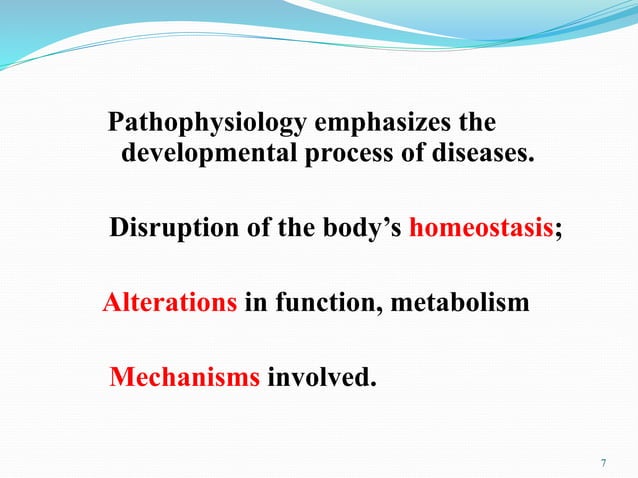 Pathophysiology emphasizes the developmental process of diseases.

Disruption of the body’s homeostasis;

Alterations in function, metabolism

Mechanisms involved.

7